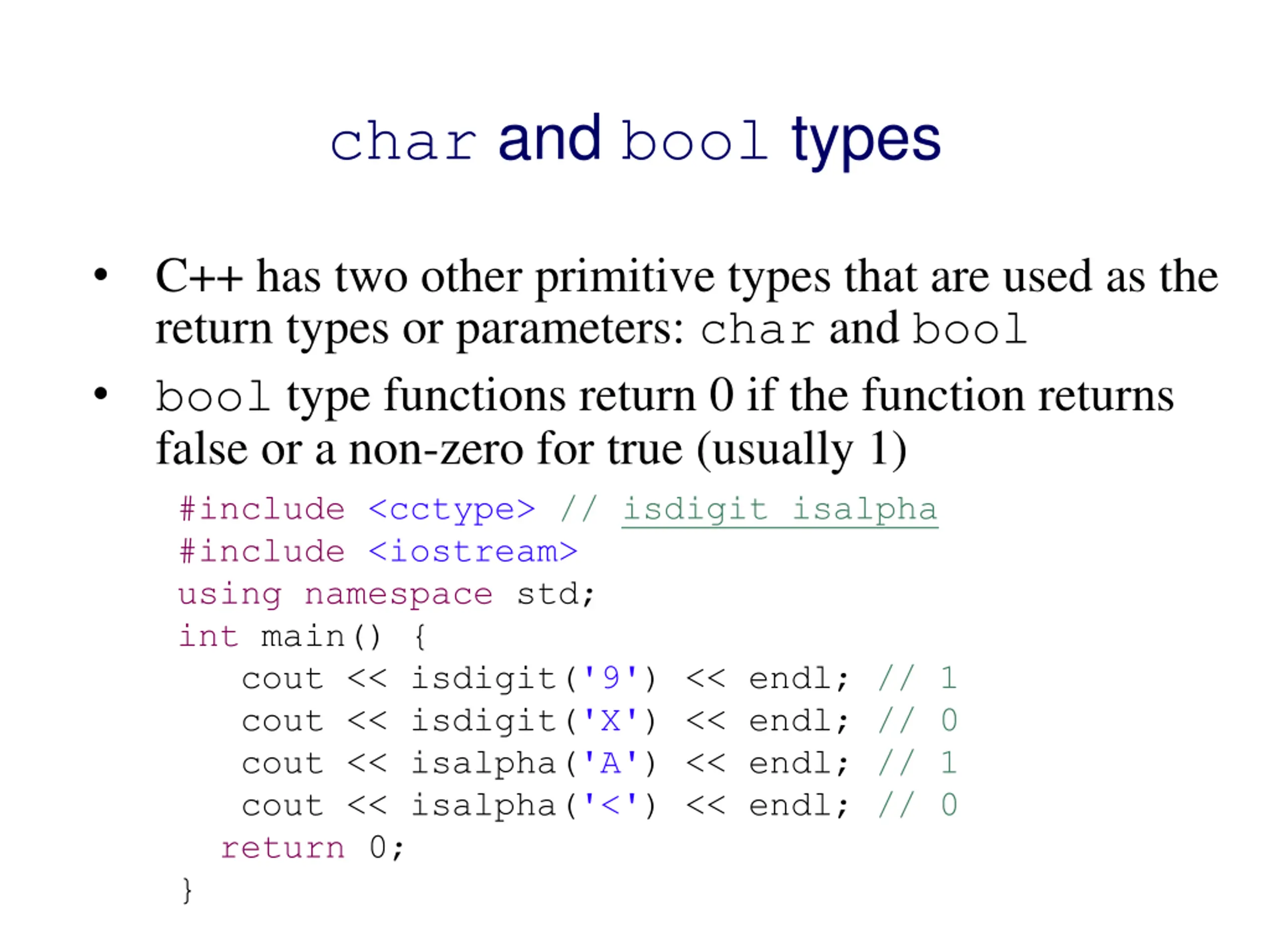 char and bool types

• C++ has two other primitive types that are used as the return types or parameters: char and bool
• bool type functions return 0 if the function returns false or a non-zero for true (usually 1)

#include <cctype> // isdigit isalpha
#include <iostream>
using namespace std;
int main() {
    cout << isdigit('9') << endl; // 1
    cout << isdigit('X') << endl; // 0
    cout << isalpha('A') << endl; // 1
    cout << isalpha('<') << endl; // 0
  return 0;
}